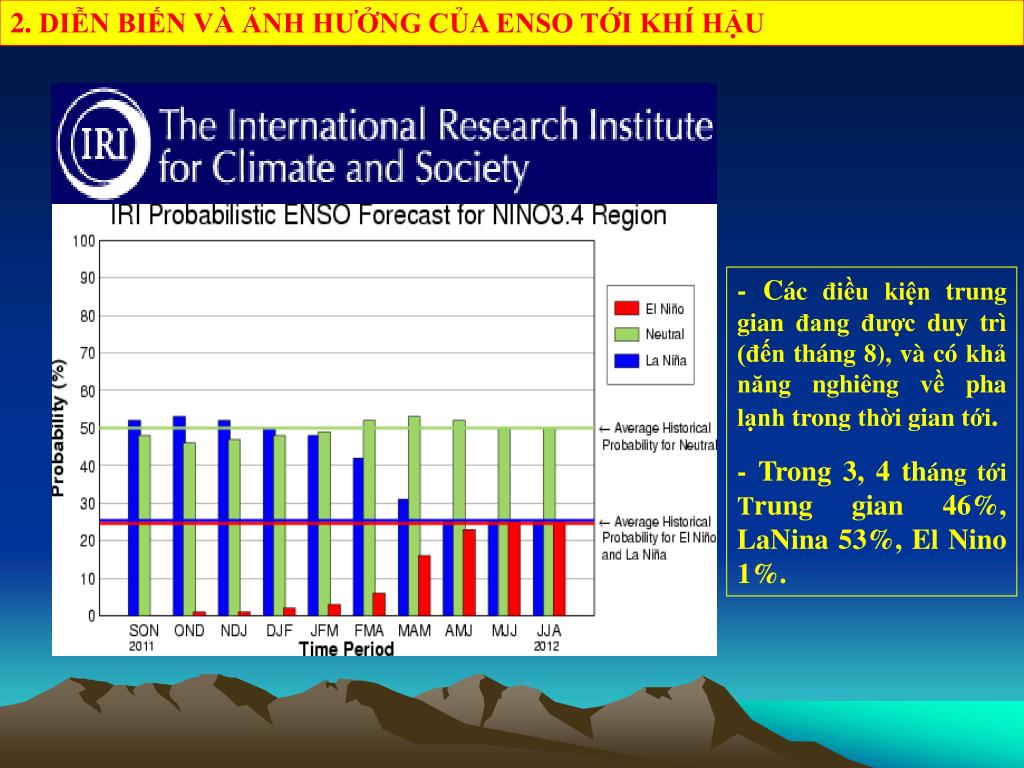 2. DIỄN BIẾN VÀ ẢNH HƯỞNG CỦA ENSO TỚI KHÍ HẬU

IRI The International Research Institute for Climate and Society

IRI Probabilistic ENSO Forecast for NINO3.4 Region

Probability (%)

100
90
80
70
60
50
40
30
20
10
0

El Niño
Neutral
La Niña

← Average Historical Probability for Neutral

← Average Historical Probability for El Niño and La Niña

SON 2011
OND
NDJ
DJF
JFM
FMA
MAM
AMJ
MJJ
JJA 2012

Time Period

- Các điều kiện trung gian đang được duy trì (đến tháng 8), và có khả năng nghiêng về pha lạnh trong thời gian tới.

- Trong 3, 4 tháng tới Trung gian 46%, LaNina 53%, El Nino 1%.